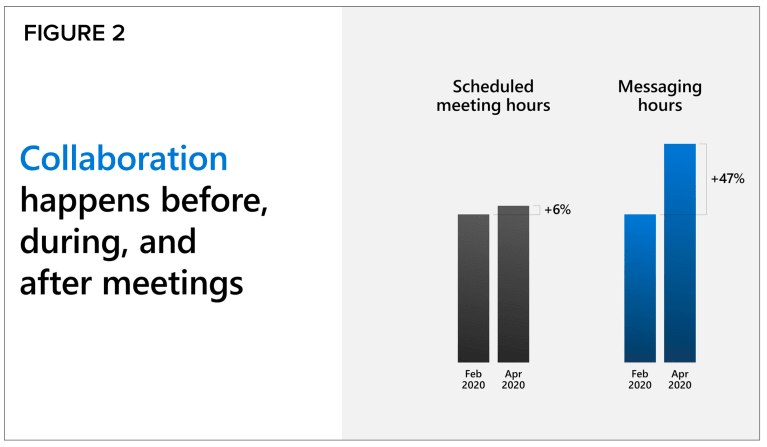 FIGURE 2

Collaboration happens before, during, and after meetings

Scheduled meeting hours

+6%

Feb 2020

Apr 2020

Messaging hours

+47%

Feb 2020

Apr 2020